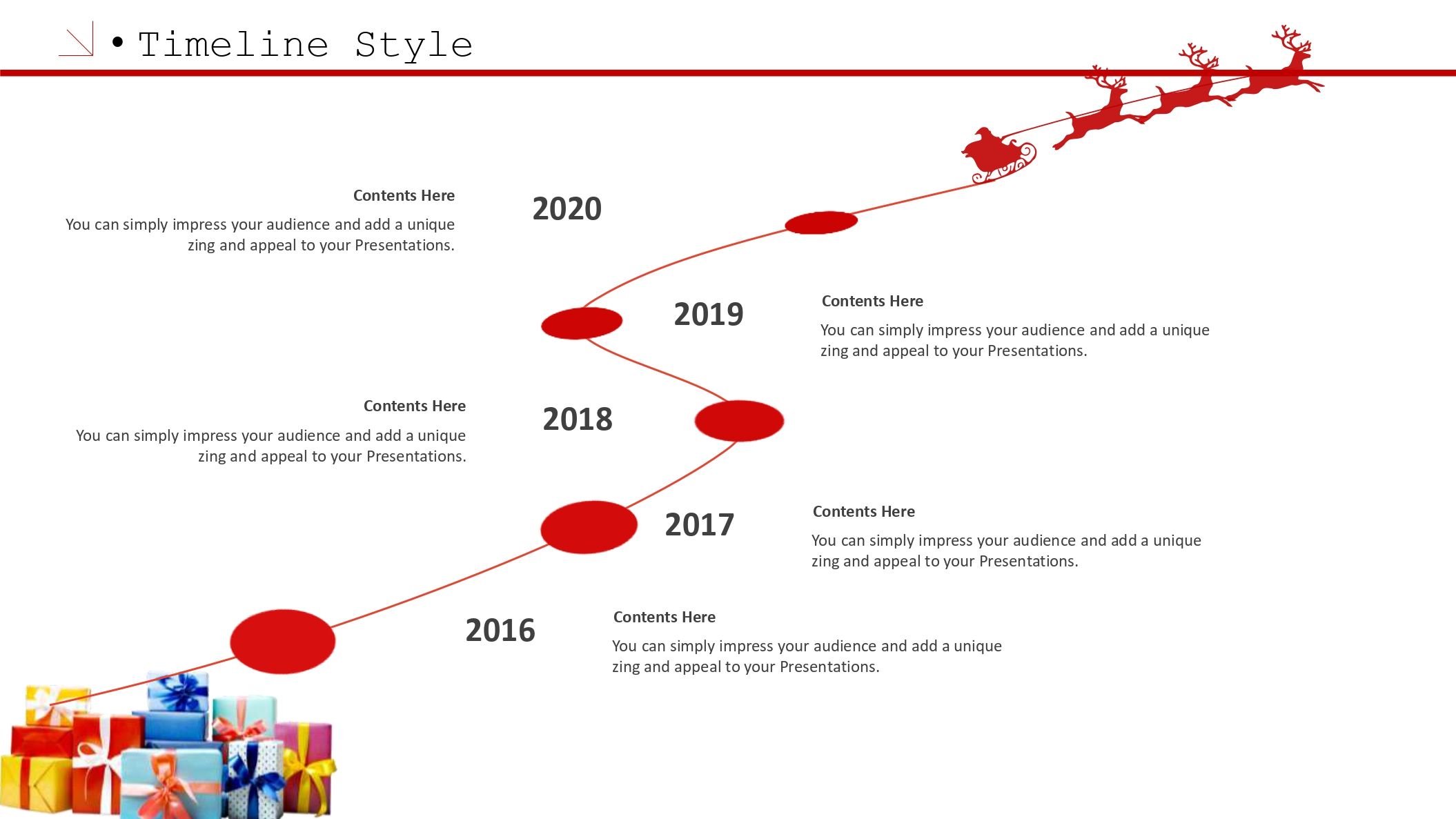 • Timeline Style

Contents Here

You can simply impress your audience and add a unique zing and appeal to your Presentations.

2020

2019

Contents Here

You can simply impress your audience and add a unique zing and appeal to your Presentations.

Contents Here

You can simply impress your audience and add a unique zing and appeal to your Presentations.

2018

2017

Contents Here

You can simply impress your audience and add a unique zing and appeal to your Presentations.

2016

Contents Here

You can simply impress your audience and add a unique zing and appeal to your Presentations.